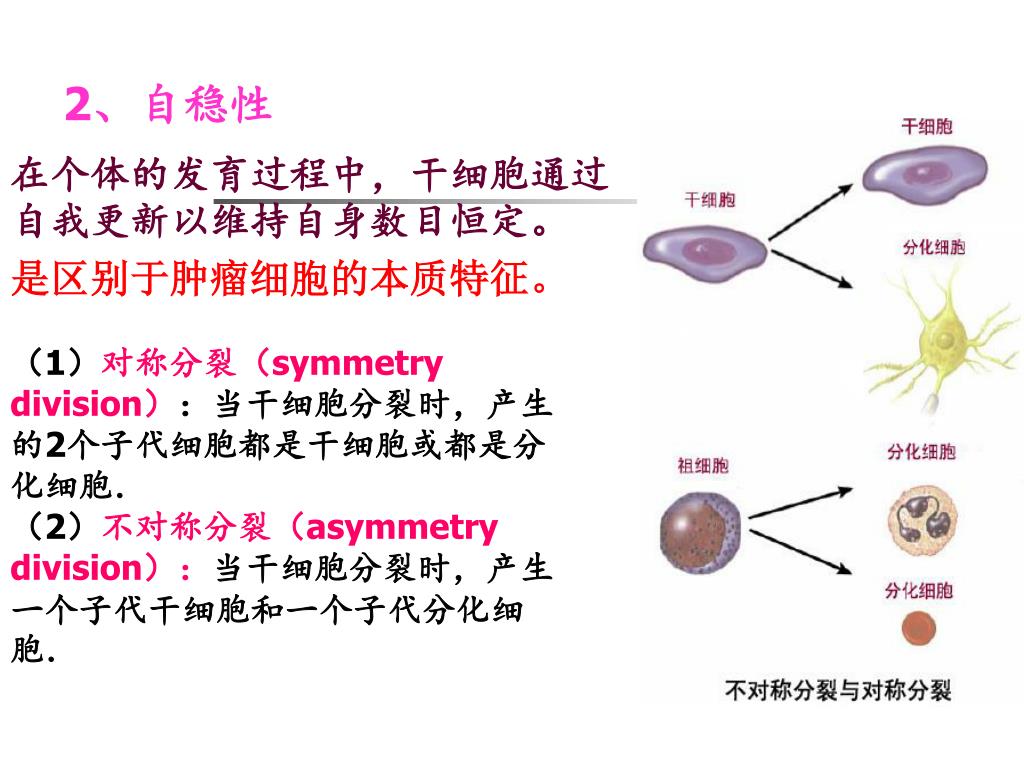 2、自稳性

在个体的发育过程中，干细胞通过自我更新以维持自身数目恒定。

是区别于肿瘤细胞的本质特征。

（1）对称分裂（symmetry division）：当干细胞分裂时，产生的2个子代细胞都是干细胞或都是分化细胞.
（2）不对称分裂（asymmetry division）：当干细胞分裂时，产生一个子代干细胞和一个子代分化细胞.

干细胞

干细胞

分化细胞

祖细胞

分化细胞

分化细胞

不对称分裂与对称分裂